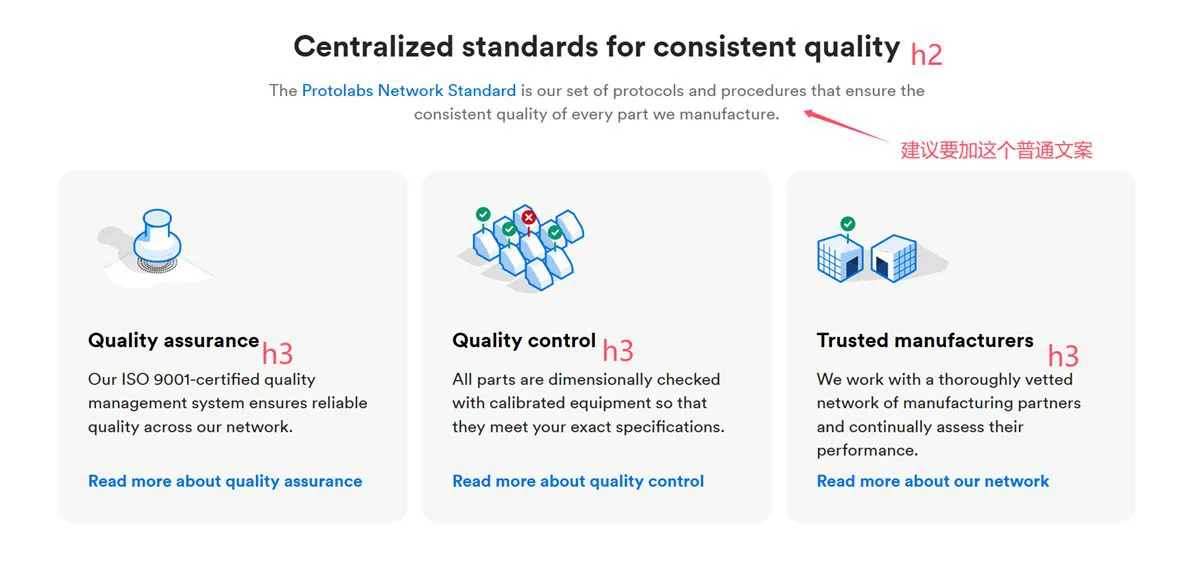 Centralized standards for consistent quality h2

The Protolabs Network Standard is our set of protocols and procedures that ensure the consistent quality of every part we manufacture.

建议要加这个普通文案

Quality assurance h3

Our ISO 9001-certified quality management system ensures reliable quality across our network.

Read more about quality assurance

Quality control h3

All parts are dimensionally checked with calibrated equipment so that they meet your exact specifications.

Read more about quality control

Trusted manufacturers h3

We work with a thoroughly vetted network of manufacturing partners and continually assess their performance.

Read more about our network